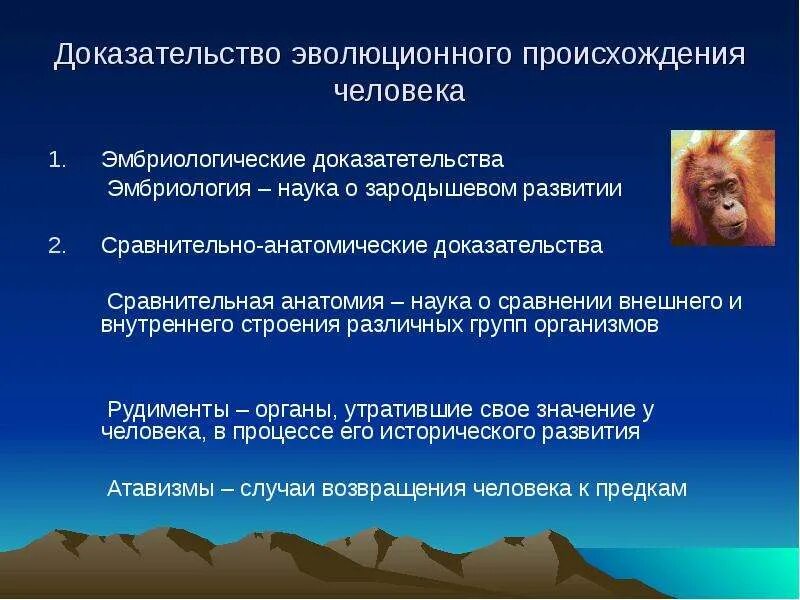 Доказательство эволюционного происхождения человека

1. Эмбриологические доказатетельства
Эмбриология – наука о зародышевом развитии

2. Сравнительно-анатомические доказательства

Сравнительная анатомия – наука о сравнении внешнего и внутреннего строения различных групп организмов

Рудименты – органы, утратившие свое значение у человека, в процессе его исторического развития

Атавизмы – случаи возвращения человека к предкам